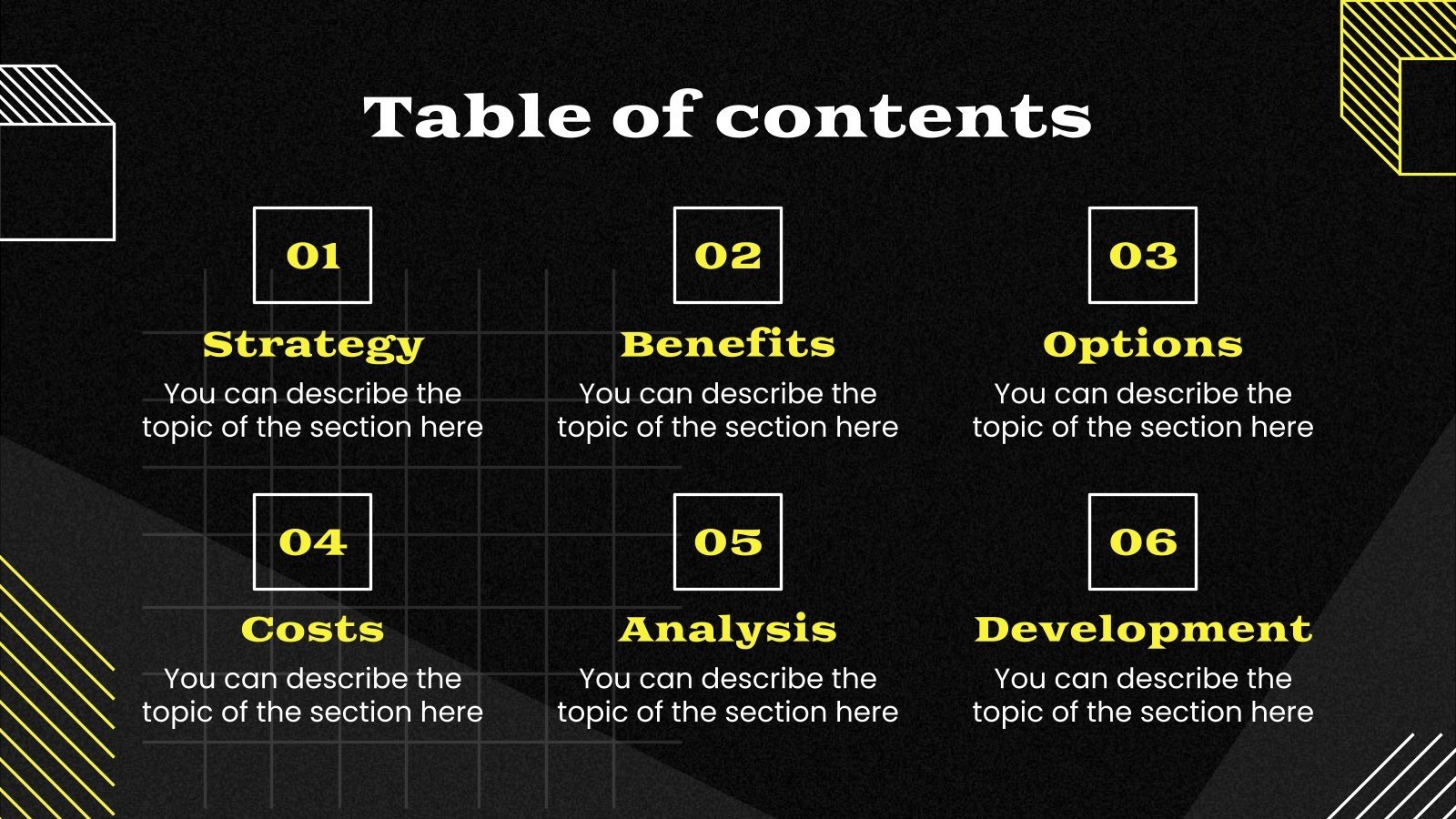 Table of contents

01

Strategy

You can describe the topic of the section here

02

Benefits

You can describe the topic of the section here

03

Options

You can describe the topic of the section here

04

Costs

You can describe the topic of the section here

05

Analysis

You can describe the topic of the section here

06

Development

You can describe the topic of the section here